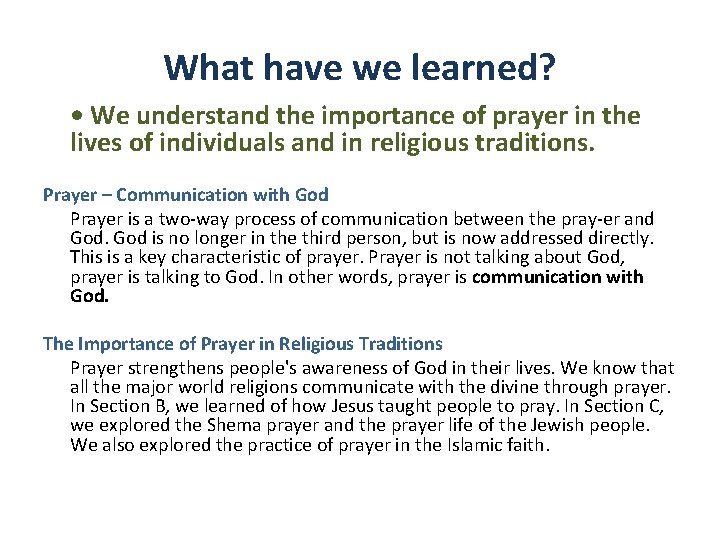 What have we learned?

• We understand the importance of prayer in the lives of individuals and in religious traditions.

Prayer – Communication with God

Prayer is a two-way process of communication between the pray-er and God. God is no longer in the third person, but is now addressed directly. This is a key characteristic of prayer. Prayer is not talking about God, prayer is talking to God. In other words, prayer is communication with God.

The Importance of Prayer in Religious Traditions

Prayer strengthens people's awareness of God in their lives. We know that all the major world religions communicate with the divine through prayer. In Section B, we learned of how Jesus taught people to pray. In Section C, we explored the Shema prayer and the prayer life of the Jewish people. We also explored the practice of prayer in the Islamic faith.